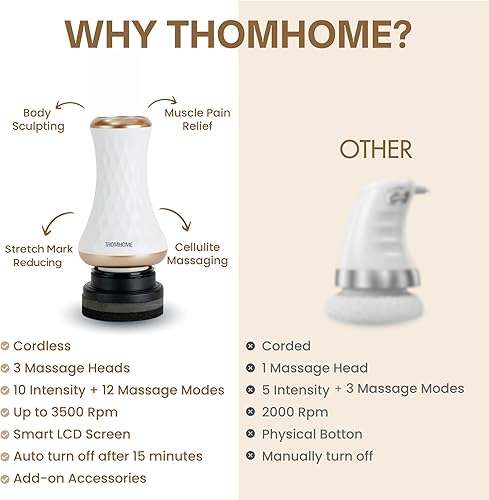 WHY THOMHOME?

Body Sculpting

Muscle Pain Relief

Stretch Mark Reducing

Cellulite Massaging

THOMHOME

Cordless
3 Massage Heads
10 Intensity + 12 Massage Modes
Up to 3500 Rpm
Smart LCD Screen
Auto turn off after 15 minutes
Add-on Accessories

OTHER

Corded
1 Massage Head
5 Intensity + 3 Massage Modes
2000 Rpm
Physical Botton
Manually turn off